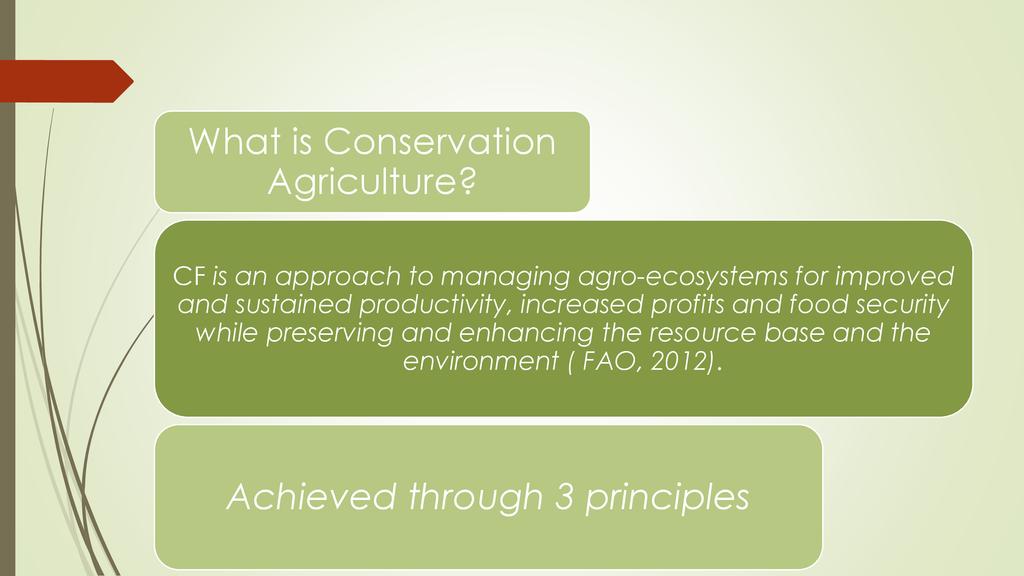 What is Conservation Agriculture?

CF is an approach to managing agro-ecosystems for improved and sustained productivity, increased profits and food security while preserving and enhancing the resource base and the environment ( FAO, 2012).

Achieved through 3 principles